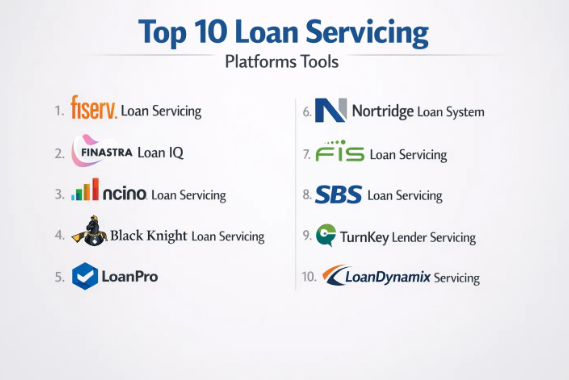 Top 10 Loan Servicing
Platforms Tools

1. fiserv. Loan Servicing
2. FINASTRA Loan IQ
3. ncino. Loan Servicing
4. Black Knight Loan Servicing
5. LoanPro

6. Nortridge Loan System
7. FIS Loan Servicing
8. SBS Loan Servicing
9. TurnKey Lender Servicing
10. LoanDynamix Servicing